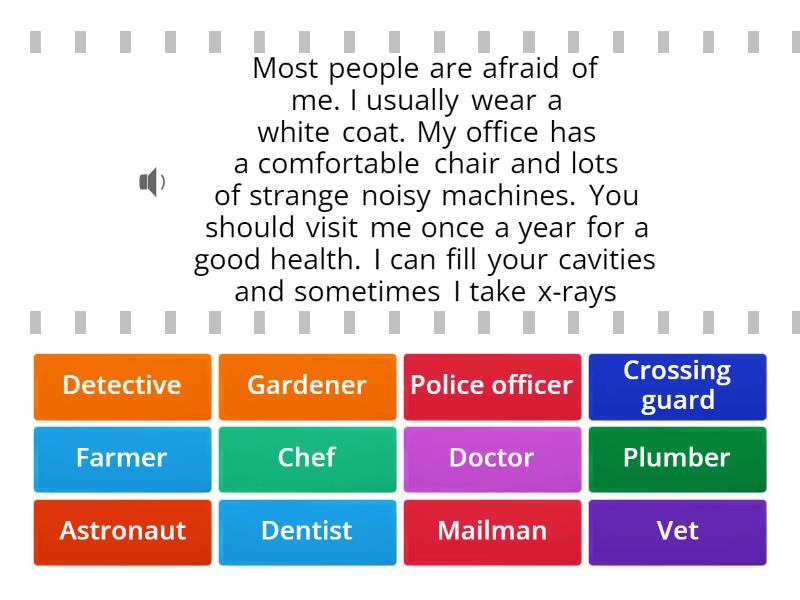 Most people are afraid of me. I usually wear a white coat. My office has a comfortable chair and lots of strange noisy machines. You should visit me once a year for a good health. I can fill your cavities and sometimes I take x-rays

Detective
Gardener
Police officer
Crossing guard
Farmer
Chef
Doctor
Plumber
Astronaut
Dentist
Mailman
Vet